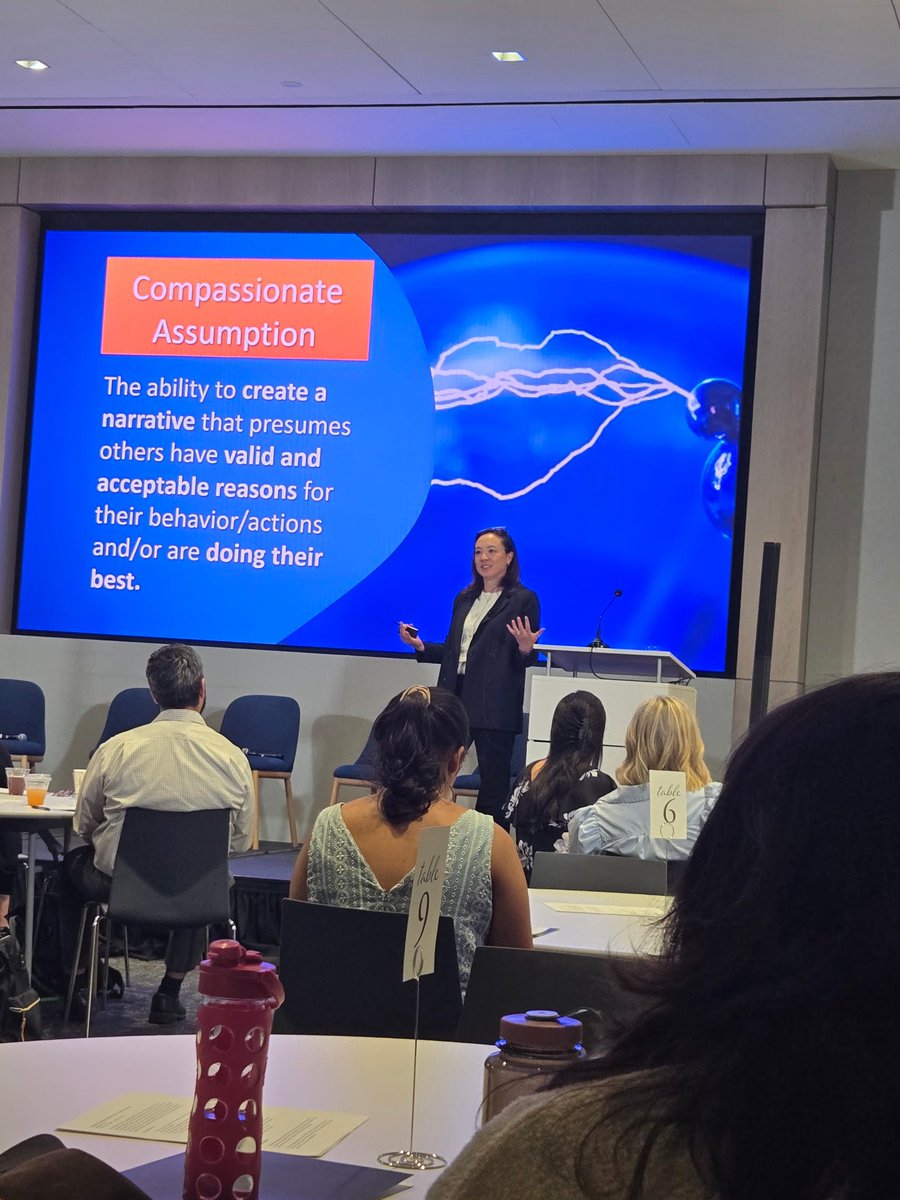 Compassionate Assumption

The ability to create a narrative that presumes others have valid and acceptable reasons for their behavior/actions and/or are doing their best.

table 6

table 9